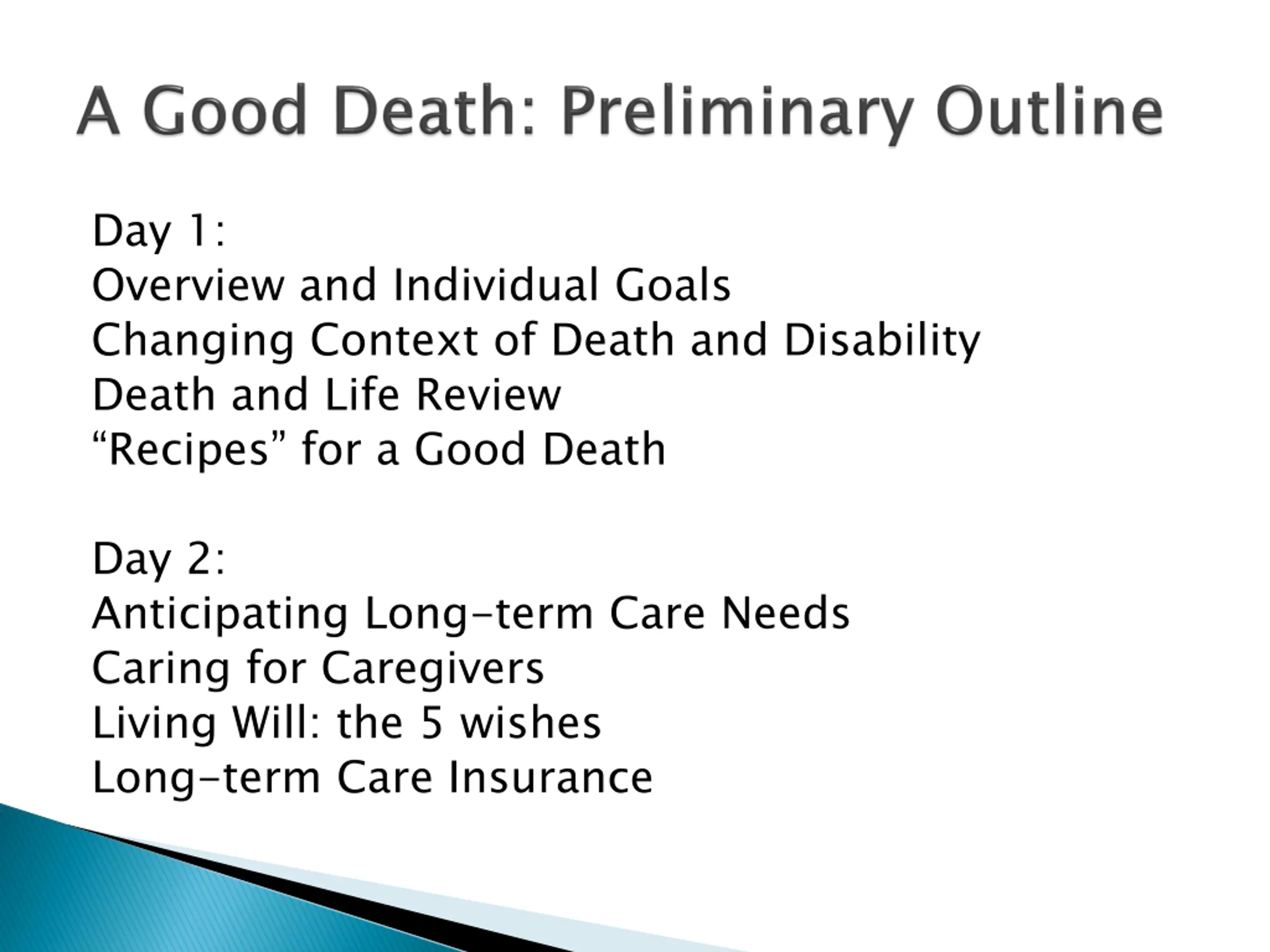 A Good Death: Preliminary Outline

Day 1:
Overview and Individual Goals
Changing Context of Death and Disability
Death and Life Review
“Recipes” for a Good Death

Day 2:
Anticipating Long-term Care Needs
Caring for Caregivers
Living Will: the 5 wishes
Long-term Care Insurance